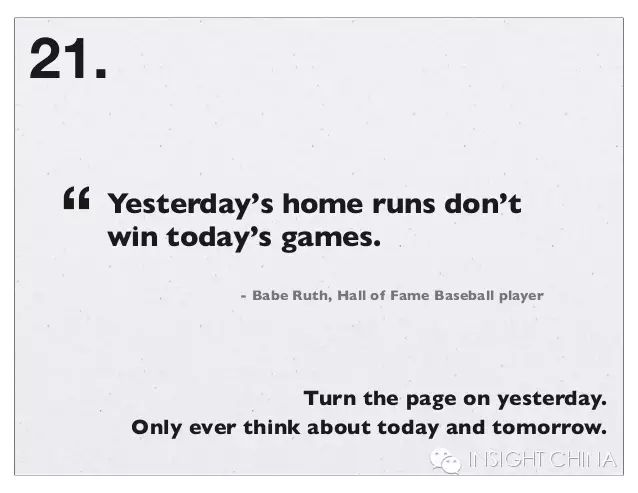 21.

“ Yesterday’s home runs don’t win today’s games.

- Babe Ruth, Hall of Fame Baseball player

Turn the page on yesterday. Only ever think about today and tomorrow.

INSIGHT CHINA